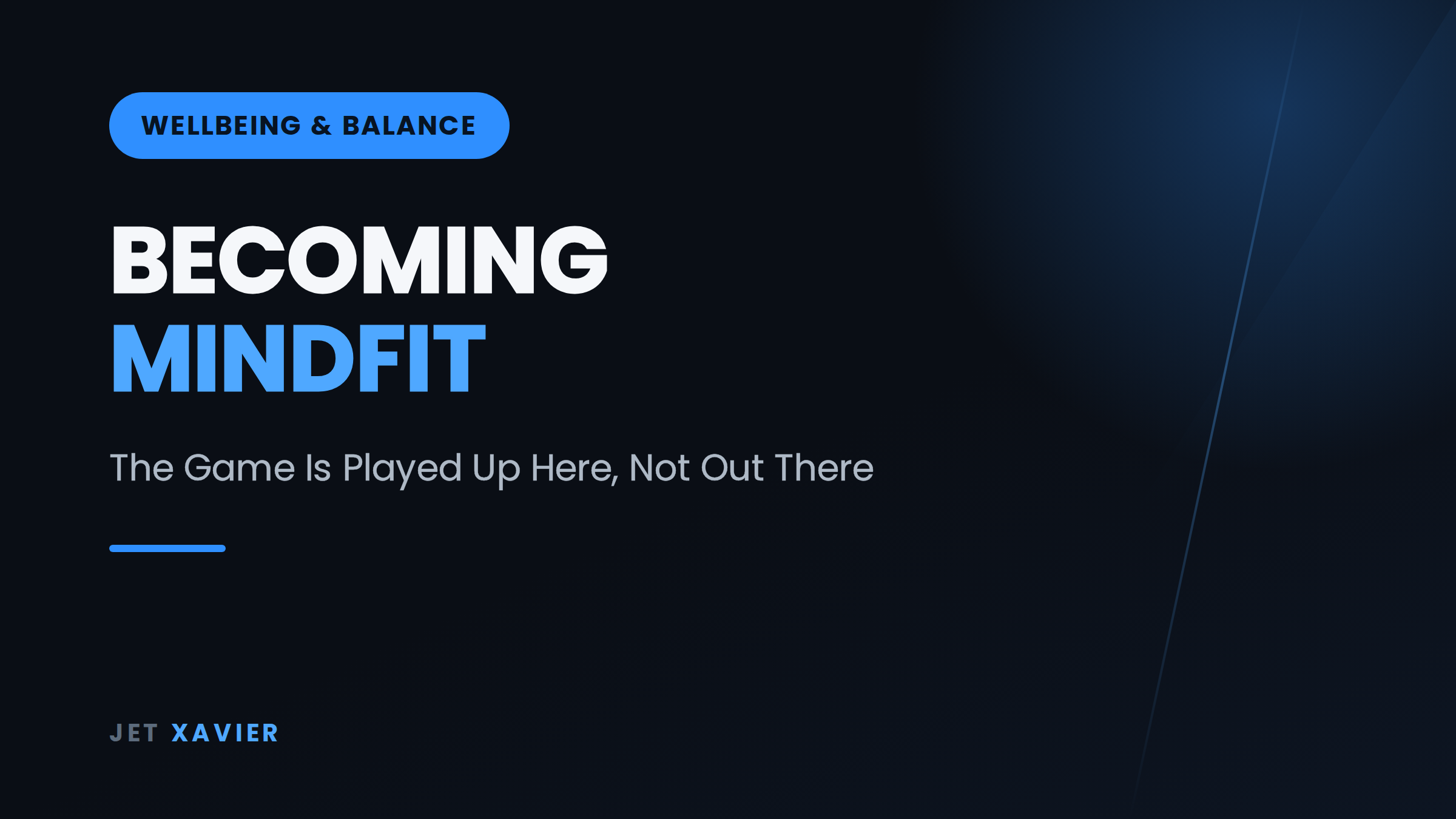 WELLBEING & BALANCE

BECOMING
MINDFIT

The Game Is Played Up Here, Not Out There

JET XAVIER